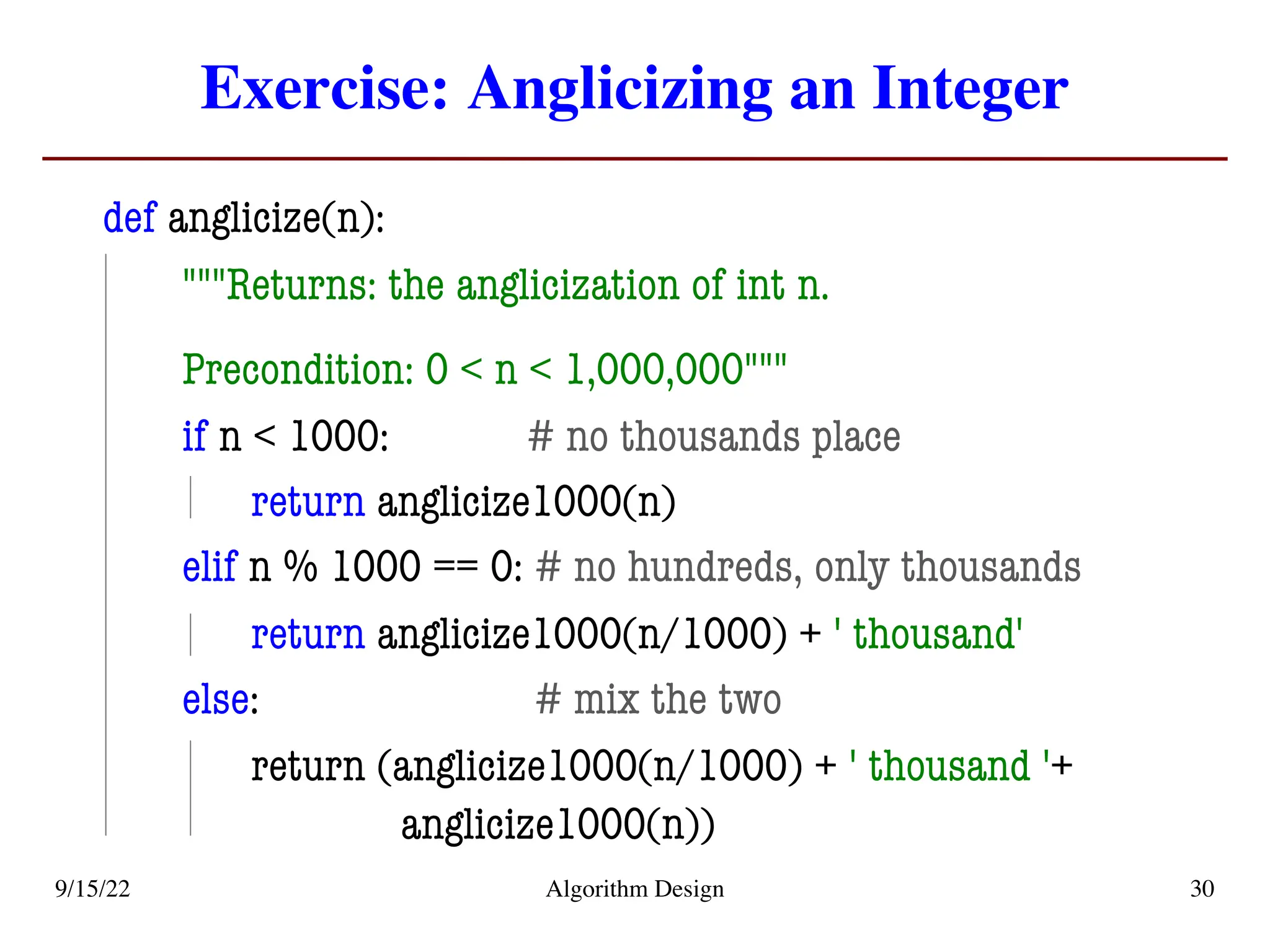 Exercise: Anglicizing an Integer

def anglicize(n):
"""Returns: the anglicization of int n.

Precondition: 0 < n < 1,000,000"""
if n < 1000: # no thousands place
return anglicize1000(n)
elif n % 1000 == 0: # no hundreds, only thousands
return anglicize1000(n/1000) + ' thousand'
else: # mix the two
return (anglicize1000(n/1000) + ' thousand '+
anglicize1000(n))

9/15/22

Algorithm Design

30